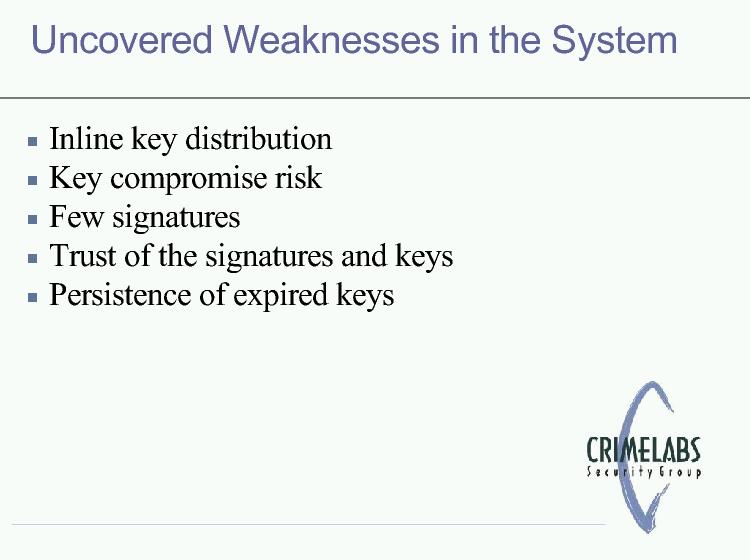 Uncovered Weaknesses in the System

- Inline key distribution
- Key compromise risk
- Few signatures
- Trust of the signatures and keys
- Persistence of expired keys

CRIMELABS
Security Group